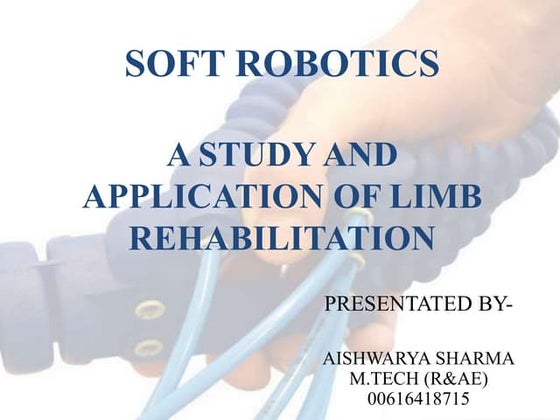 SOFT ROBOTICS

A STUDY AND APPLICATION OF LIMB REHABILITATION

PRESENTATED BY-

AISHWARYA SHARMA
M.TECH (R&AE)
00616418715